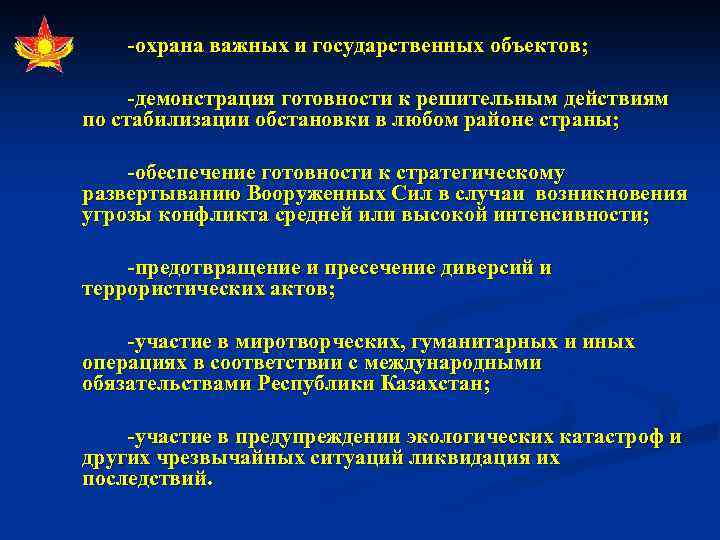 -охрана важных и государственных объектов;

-демонстрация готовности к решительным действиям по стабилизации обстановки в любом районе страны;

-обеспечение готовности к стратегическому развертыванию Вооруженных Сил в случаи возникновения угрозы конфликта средней или высокой интенсивности;

-предотвращение и пресечение диверсий и террористических актов;

-участие в миротворческих, гуманитарных и иных операциях в соответствии с международными обязательствами Республики Казахстан;

-участие в предупреждении экологических катастроф и других чрезвычайных ситуаций ликвидация их последствий.